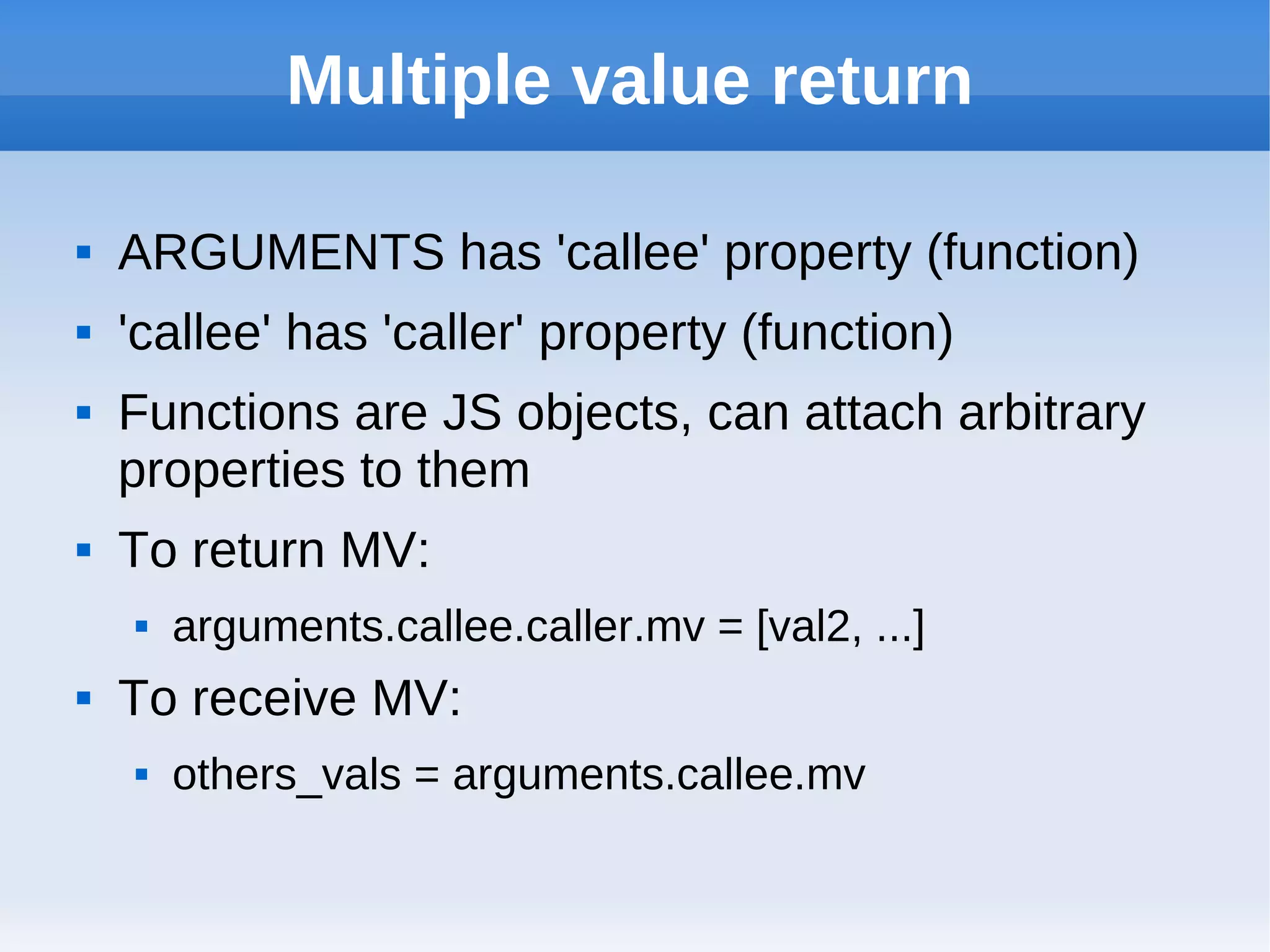 Multiple value return

- ARGUMENTS has 'callee' property (function)
- 'callee' has 'caller' property (function)
- Functions are JS objects, can attach arbitrary properties to them
- To return MV:
  - arguments.callee.caller.mv = [val2, ...]
- To receive MV:
  - others_vals = arguments.callee.mv